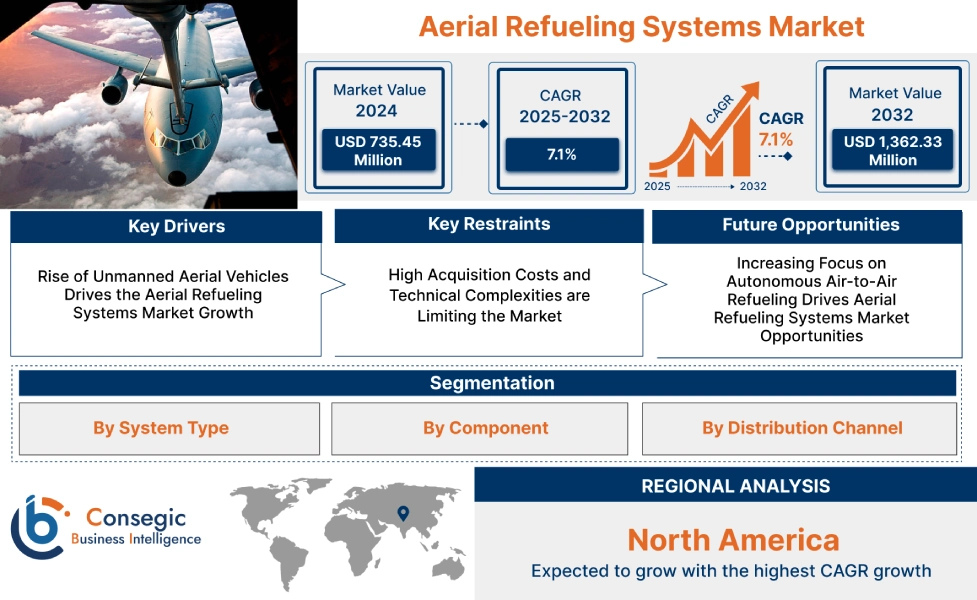 Aerial Refueling Systems Market

Market Value 2024
USD 735.45 Million

CAGR 2025-2032
7.1%

CAGR
CAGR 7.1%
2025
2032

Market Value 2032
USD 1,362.33 Million

Key Drivers
Rise of Unmanned Aerial Vehicles Drives the Aerial Refueling Systems Market Growth

Key Restraints
High Acquisition Costs and Technical Complexities are Limiting the Market

Future Opportunities
Increasing Focus on Autonomous Air-to-Air Refueling Drives Aerial Refueling Systems Market Opportunities

Segmentation
By System Type
By Component
By Distribution Channel

Consegic Business Intelligence

REGIONAL ANALYSIS
North America
Expected to grow with the highest CAGR growth